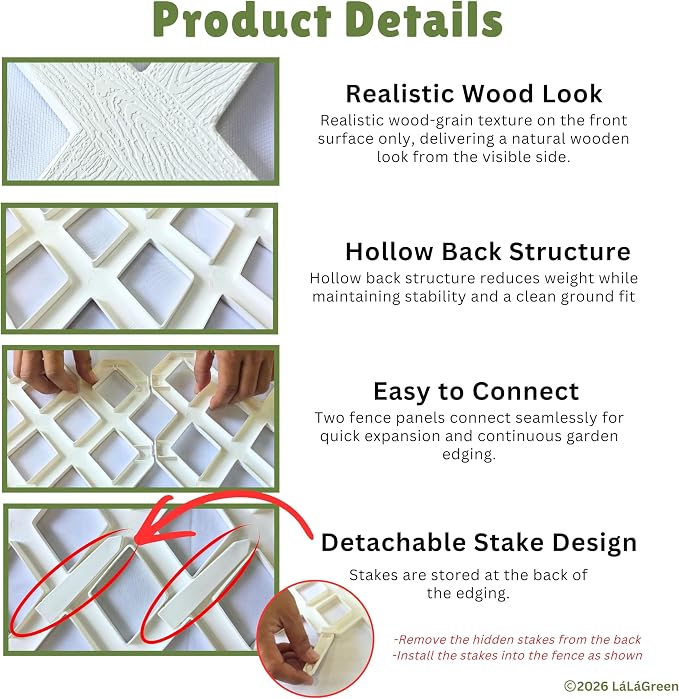 Product Details

Realistic Wood Look

Realistic wood-grain texture on the front surface only, delivering a natural wooden look from the visible side.

Hollow Back Structure

Hollow back structure reduces weight while maintaining stability and a clean ground fit

Easy to Connect

Two fence panels connect seamlessly for quick expansion and continuous garden edging.

Detachable Stake Design

Stakes are stored at the back of the edging.

-Remove the hidden stakes from the back
-Install the stakes into the fence as shown

©2026 LáLáGreen